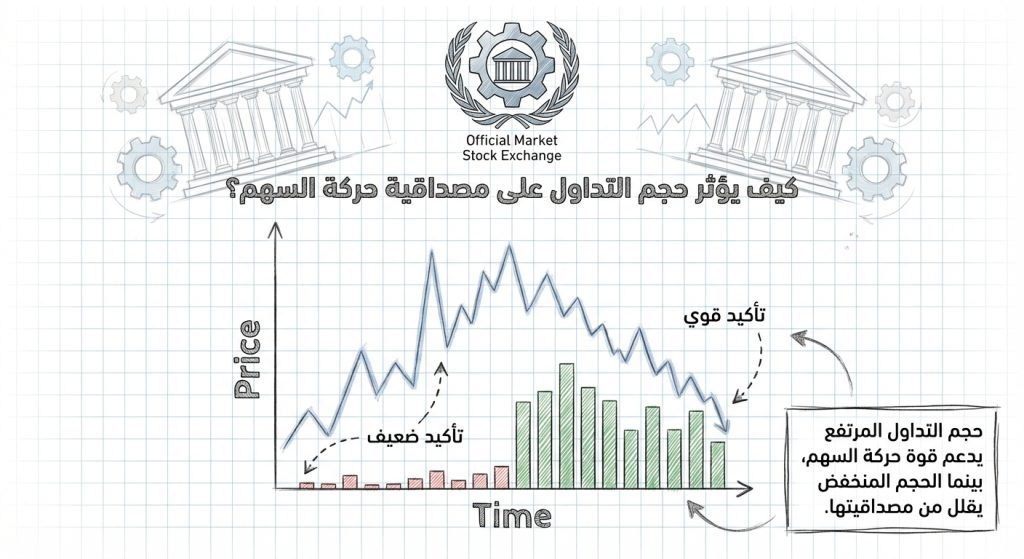 Official Market
Stock Exchange

كيف يؤثر حجم التداول على مصداقية حركة السهم؟

Price

تأكيد قوي

تأكيد ضعيف

Time

حجم التداول المرتفع يدعم قوة حركة السهم، بينما الحجم المنخفض يقلل من مصداقيتها.